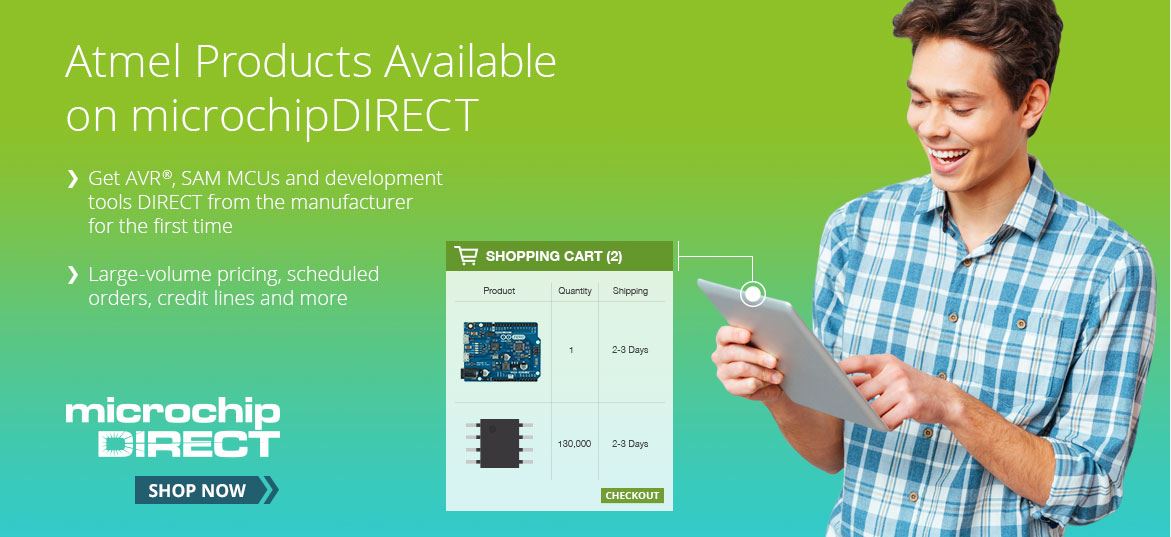 Atmel Products Available on microchipDIRECT

❯ Get AVR®, SAM MCUs and development tools DIRECT from the manufacturer for the first time

❯ Large-volume pricing, scheduled orders, credit lines and more

microchip DIRECT

SHOP NOW

SHOPPING CART (2)

| Product | Quantity | Shipping |
|---|---|---|
| | 1 | 2-3 Days |
| | 130,000 | 2-3 Days |

CHECKOUT